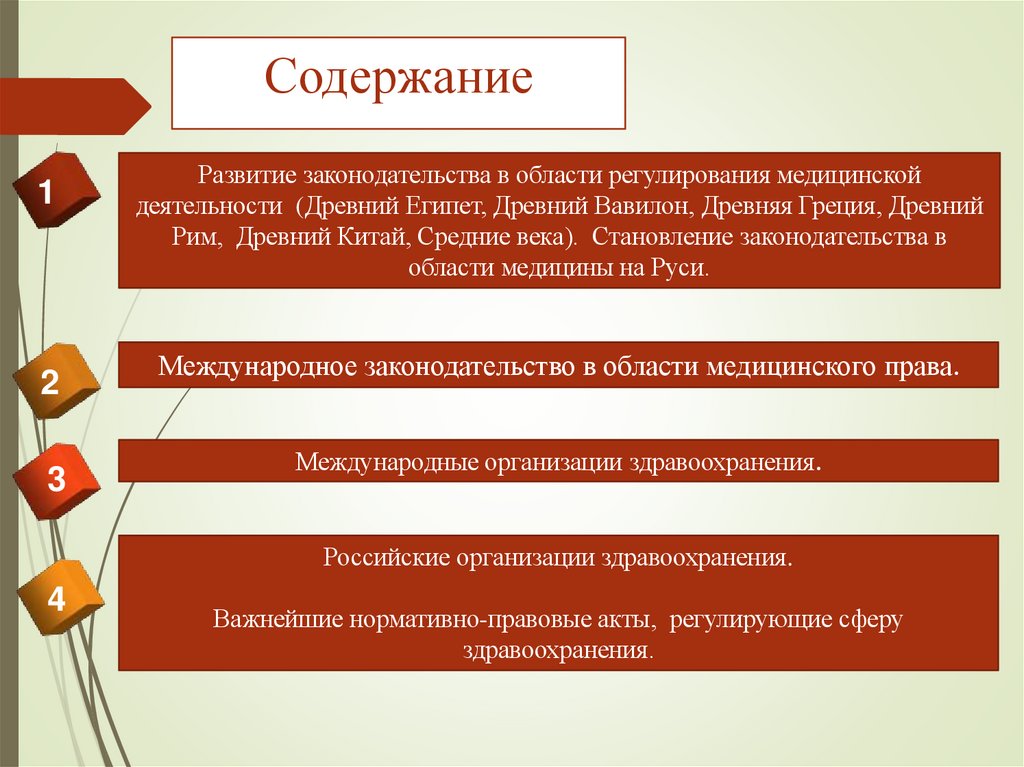 Содержание

1

Развитие законодательства в области регулирования медицинской деятельности (Древний Египет, Древний Вавилон, Древняя Греция, Древний Рим, Древний Китай, Средние века). Становление законодательства в области медицины на Руси.

2

Международное законодательство в области медицинского права.

3

Международные организации здравоохранения.

4

Российские организации здравоохранения.

Важнейшие нормативно-правовые акты, регулирующие сферу здравоохранения.